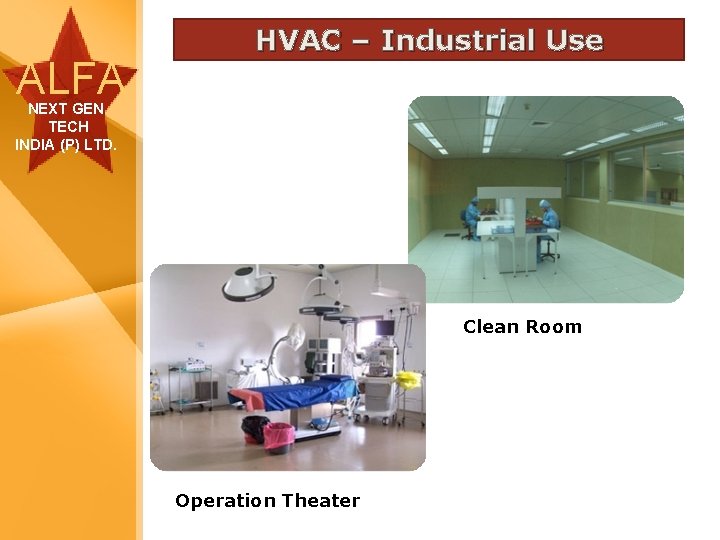 ALFA
NEXT GEN.
TECH
INDIA (P) LTD.

HVAC – Industrial Use

Clean Room

Operation Theater